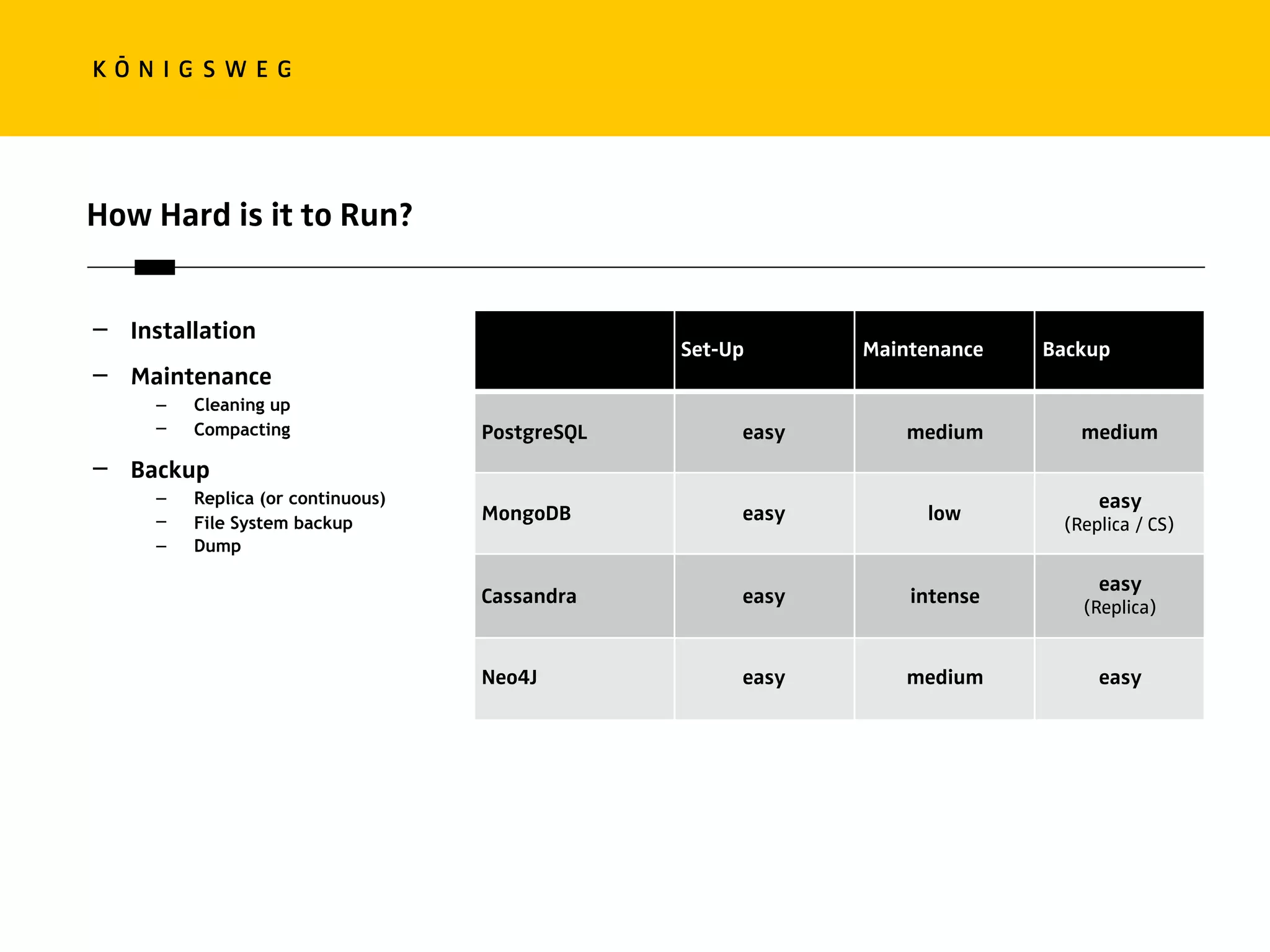 KŌNIGSWEG

How Hard is it to Run?

– Installation
– Maintenance
  – Cleaning up
  – Compacting
– Backup
  – Replica (or continuous)
  – File System backup
  – Dump

| | Set-Up | Maintenance | Backup |
|---|---|---|---|
| PostgreSQL | easy | medium | medium |
| MongoDB | easy | low | easy (Replica / CS) |
| Cassandra | easy | intense | easy (Replica) |
| Neo4J | easy | medium | easy |